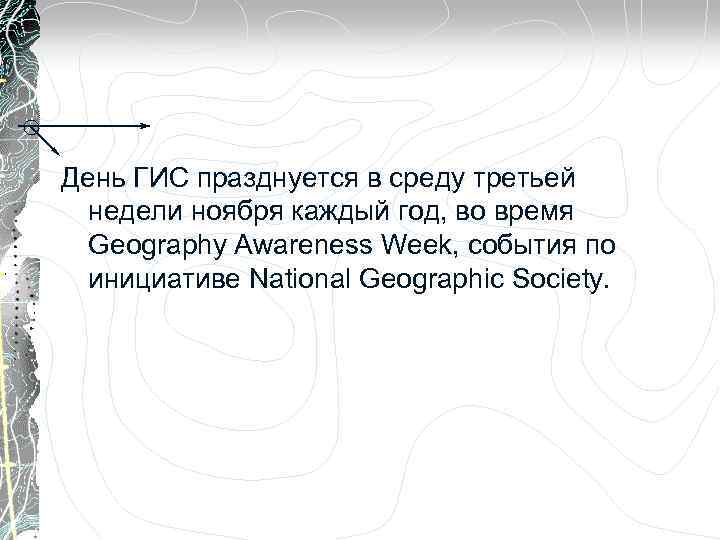 День ГИС празднуется в среду третьей недели ноября каждый год, во время Geography Awareness Week, события по инициативе National Geographic Society.